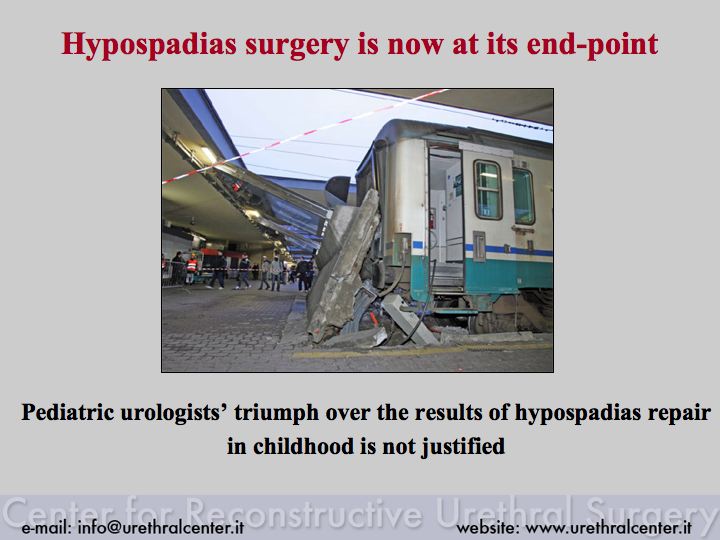 Hypospadias surgery is now at its end-point

Pediatric urologists' triumph over the results of hypospadias repair in childhood is not justified

Center for Reconstructive Urethral Surgery

e-mail: info@urethralcenter.it

website: www.urethralcenter.it